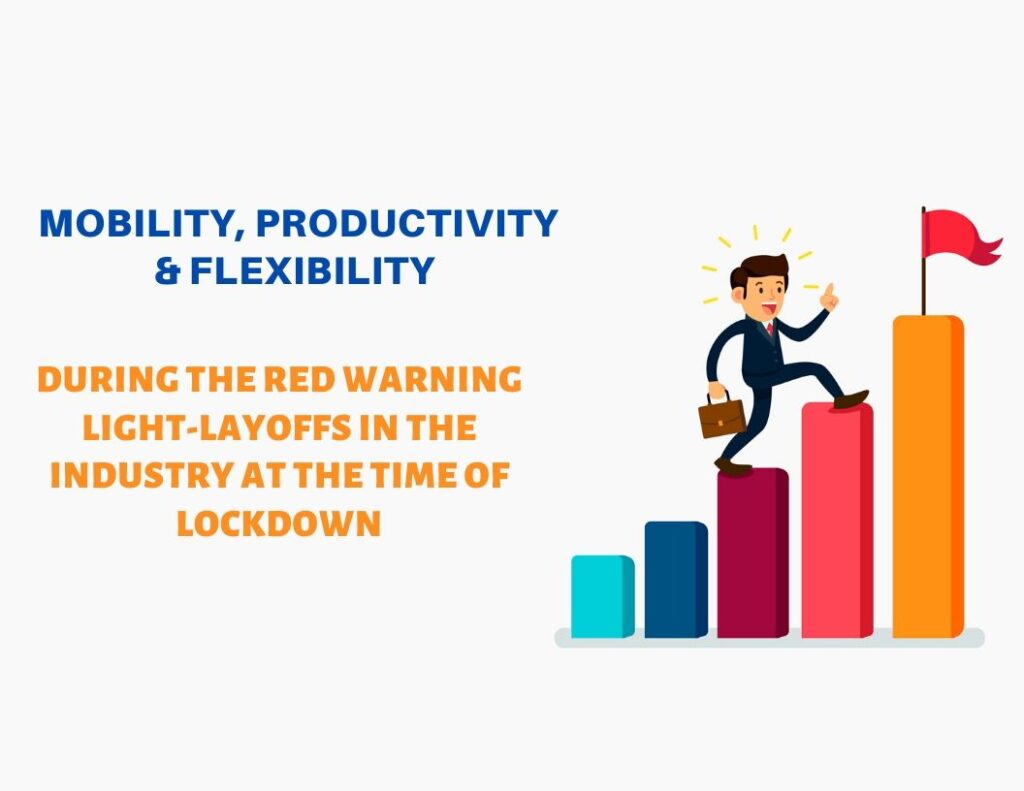 MOBILITY, PRODUCTIVITY & FLEXIBILITY

DURING THE RED WARNING LIGHT-LAYOFFS IN THE INDUSTRY AT THE TIME OF LOCKDOWN